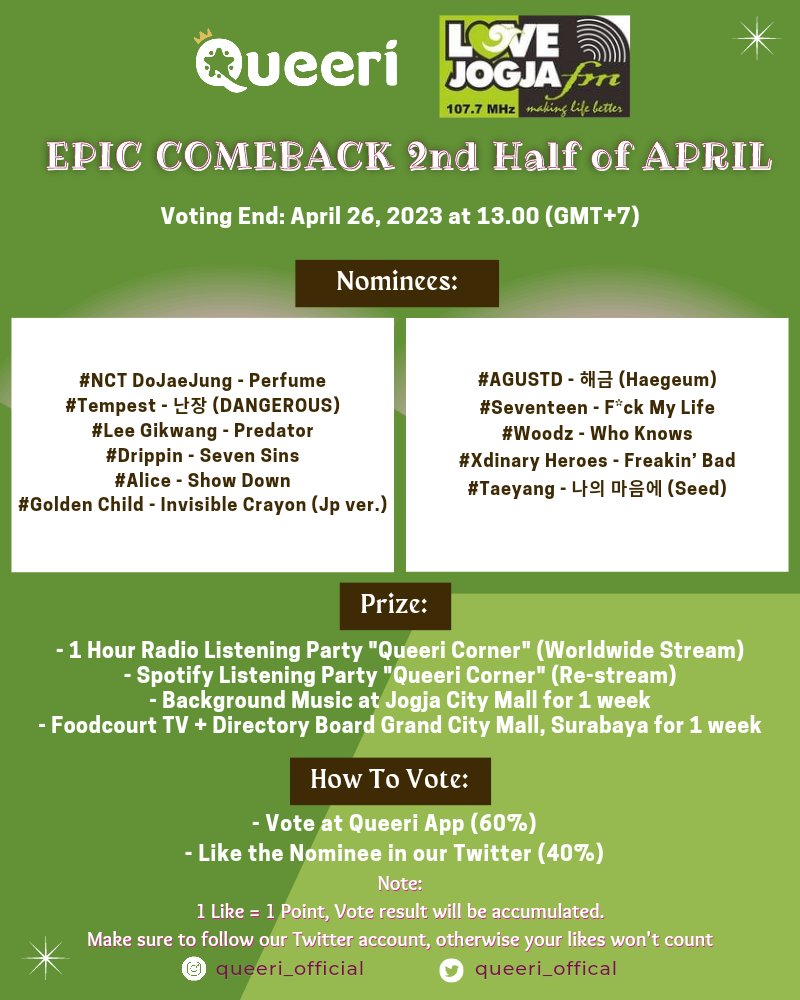 Queeri

LOVE JOGJA fm
107.7 MHz making life better

EPIC COMEBACK 2nd Half of APRIL

Voting End: April 26, 2023 at 13.00 (GMT+7)

Nominees:

#NCT DoJaeJung - Perfume
#Tempest - 난장 (DANGEROUS)
#Lee Gikwang - Predator
#Drippin - Seven Sins
#Alice - Show Down
#Golden Child - Invisible Crayon (Jp ver.)

#AGUSTD - 해금 (Haegeum)
#Seventeen - F*ck My Life
#Woodz - Who Knows
#Xdinary Heroes - Freakin' Bad
#Taeyang - 나의 마음에 (Seed)

Prize:

- 1 Hour Radio Listening Party "Queeri Corner" (Worldwide Stream)
- Spotify Listening Party "Queeri Corner" (Re-stream)
- Background Music at Jogja City Mall for 1 week
- Foodcourt TV + Directory Board Grand City Mall, Surabaya for 1 week

How To Vote:

- Vote at Queeri App (60%)
- Like the Nominee in our Twitter (40%)

Note:
1 Like = 1 Point, Vote result will be accumulated.
Make sure to follow our Twitter account, otherwise your likes won't count

queeri_official
queeri_offical